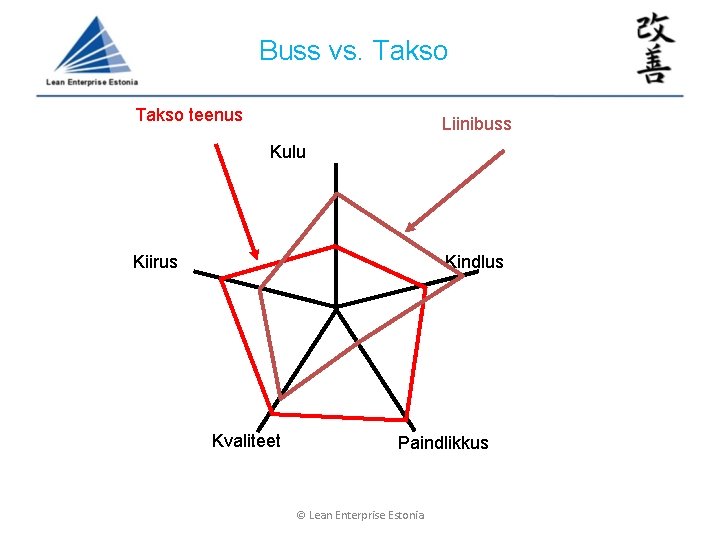 Lean Enterprise Estonia

Buss vs. Takso

改善

Takso teenus

Liinibuss

Kulu

Kiirus

Kindlus

Kvaliteet

Paindlikkus

© Lean Enterprise Estonia